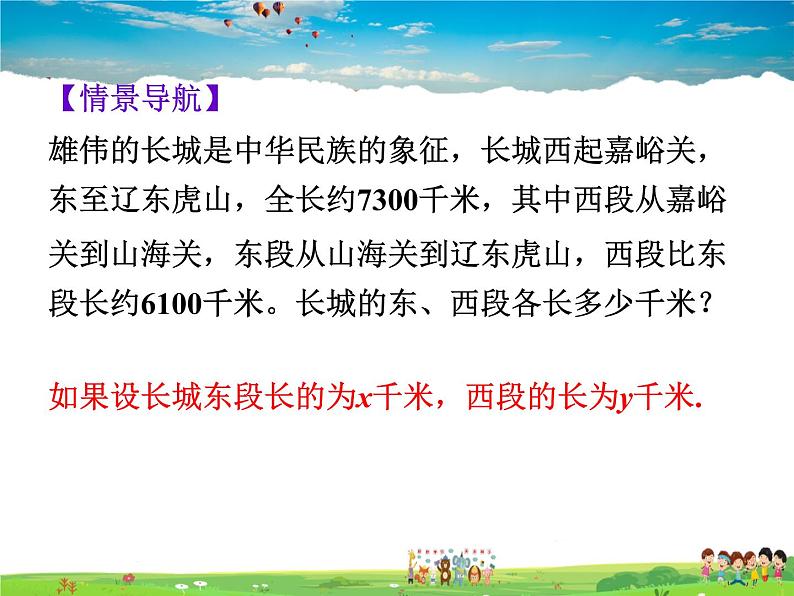 【情景导航】

雄伟的长城是中华民族的象征，长城西起嘉峪关，东至辽东虎山，全长约7300千米，其中西段从嘉峪关到山海关，东段从山海关到辽东虎山，西段比东段长约6100千米。长城的东、西段各长多少千米？

如果设长城东段长的为$x$千米，西段的长为$y$千米.